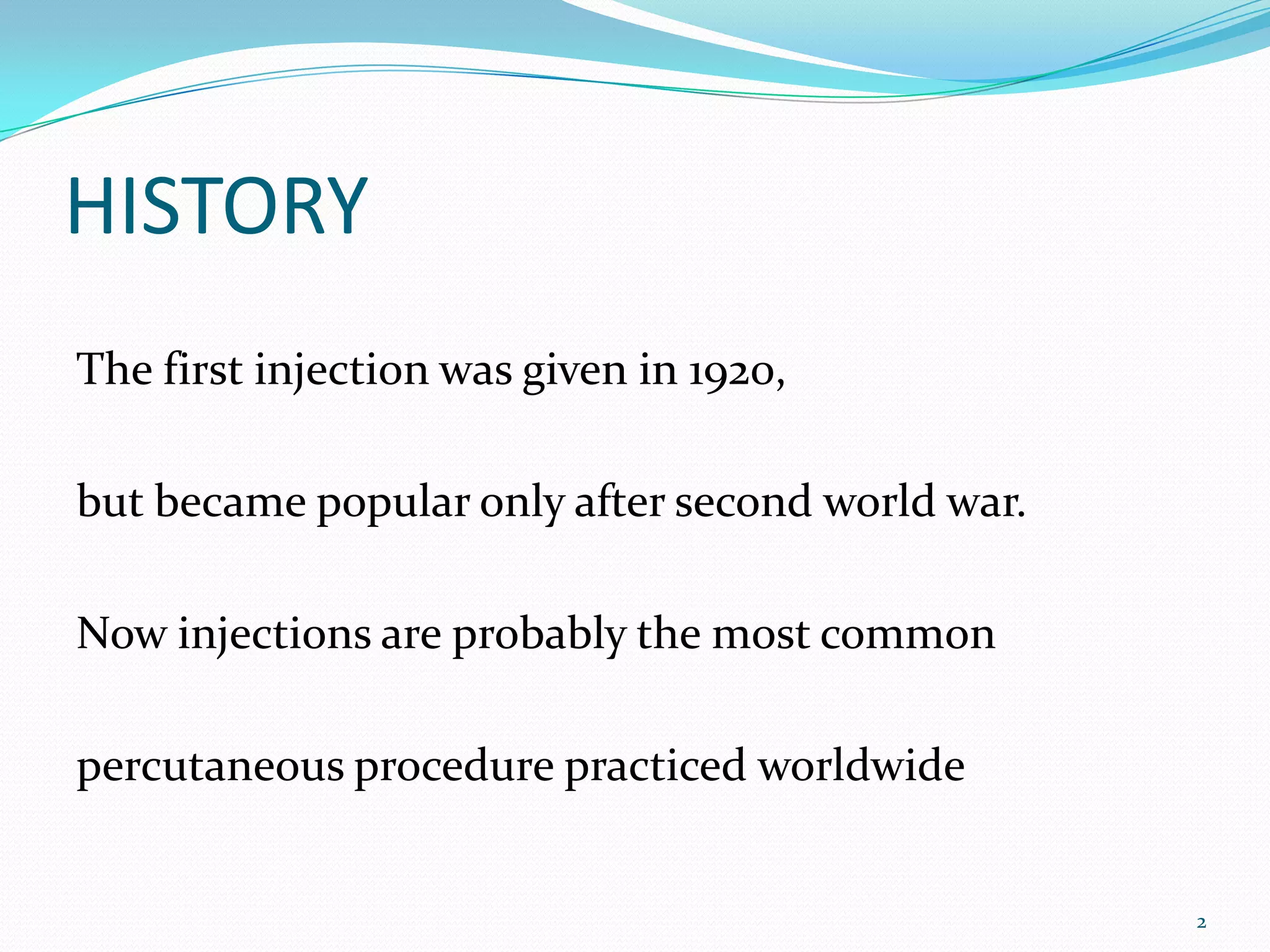 HISTORY

The first injection was given in 1920,

but became popular only after second world war.

Now injections are probably the most common

percutaneous procedure practiced worldwide

2